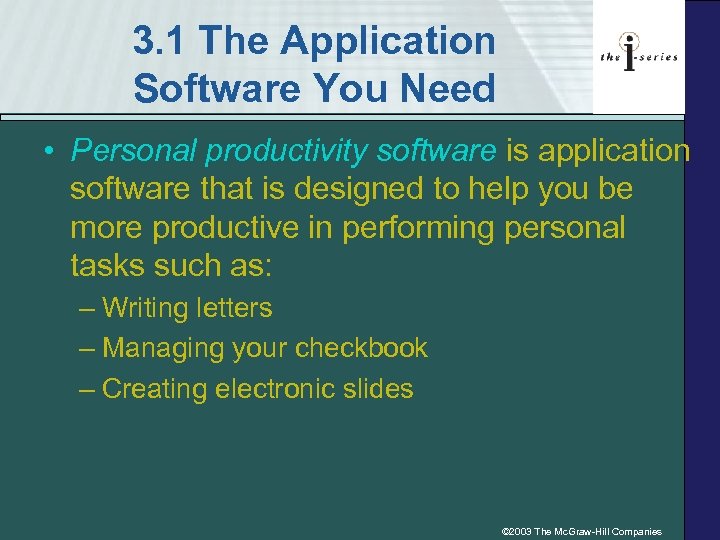 3.1 The Application Software You Need

the i-series

• Personal productivity software is application software that is designed to help you be more productive in performing personal tasks such as:
– Writing letters
– Managing your checkbook
– Creating electronic slides

©2003 The McGraw-Hill Companies